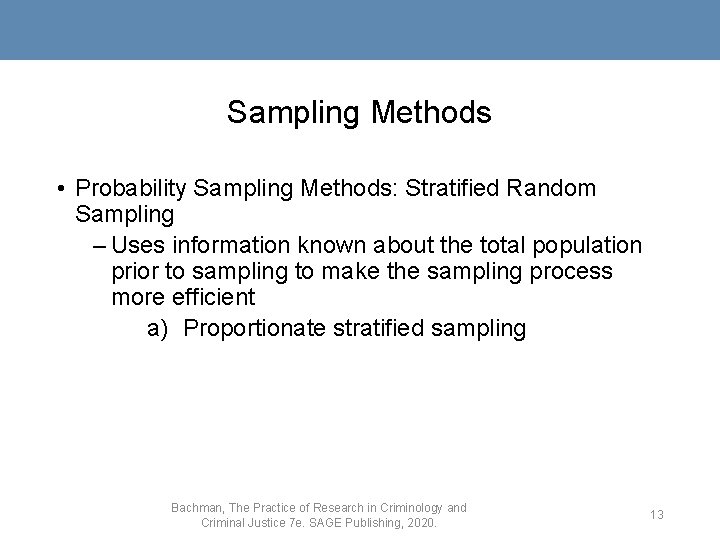 Sampling Methods

• Probability Sampling Methods: Stratified Random Sampling

– Uses information known about the total population prior to sampling to make the sampling process more efficient

a) Proportionate stratified sampling

Bachman, The Practice of Research in Criminology and Criminal Justice 7e. SAGE Publishing, 2020.

13